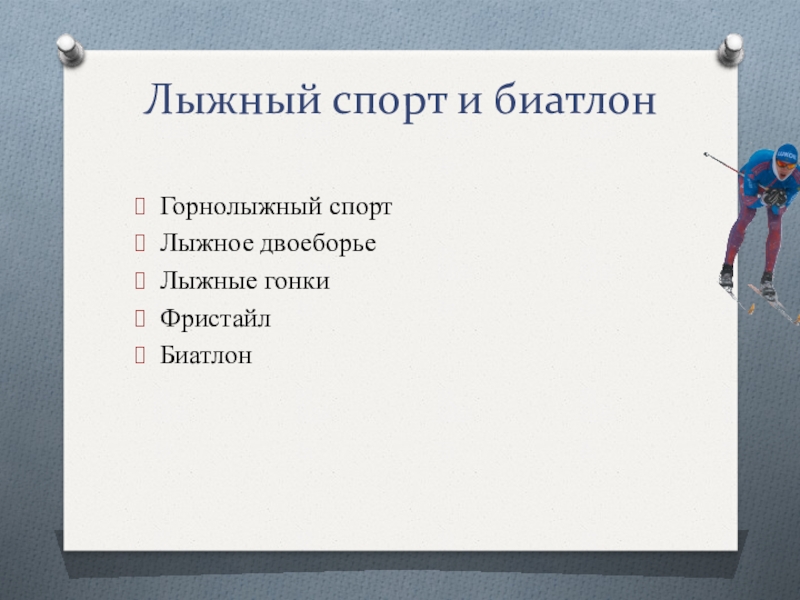 Лыжный спорт и биатлон

Горнолыжный спорт
Лыжное двоеборье
Лыжные гонки
Фристайл
Биатлон